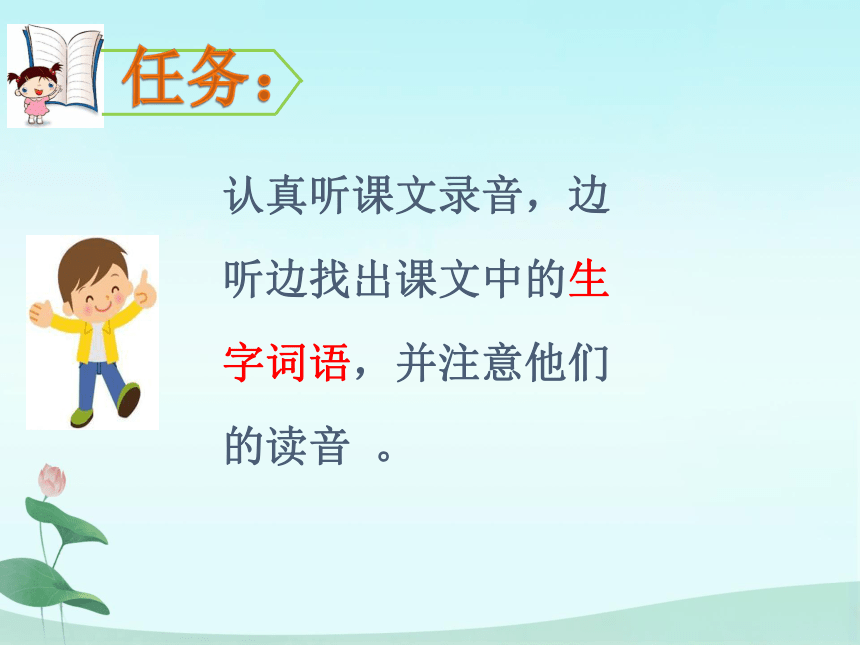 任务：

认真听课文录音，边听边找出课文中的生字词语，并注意他们的读音 。